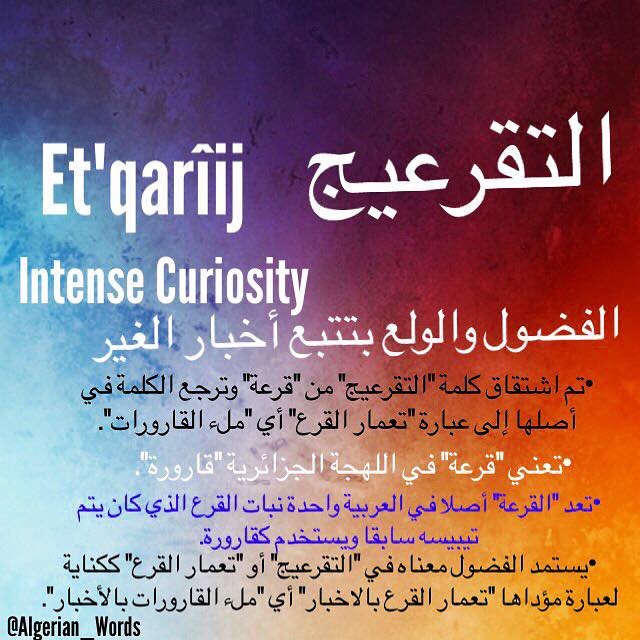 Et'qarîij التقرعيج

Intense Curiosity

الفضول والولع بتتبع أخبار الغير

•تم اشتقاق كلمة "التقرعيج" من "قرعة" وترجع الكلمة في أصلها إلى عبارة "تعمار القرع" أي "ملء القارورات".

•تعني "قرعة" في اللهجة الجزائرية "قارورة".

•تعد "القرعة" أصلا في العربية واحدة نبات القرع الذي كان يتم تيبيسه سابقا ويستخدم كقارورة.

•يستمد الفضول معناه في "التقرعيج" أو "تعمار القرع" ككناية لعبارة مؤداها "تعمار القرع بالاخبار" أي "ملء القارورات بالأخبار".

@Algerian_Words